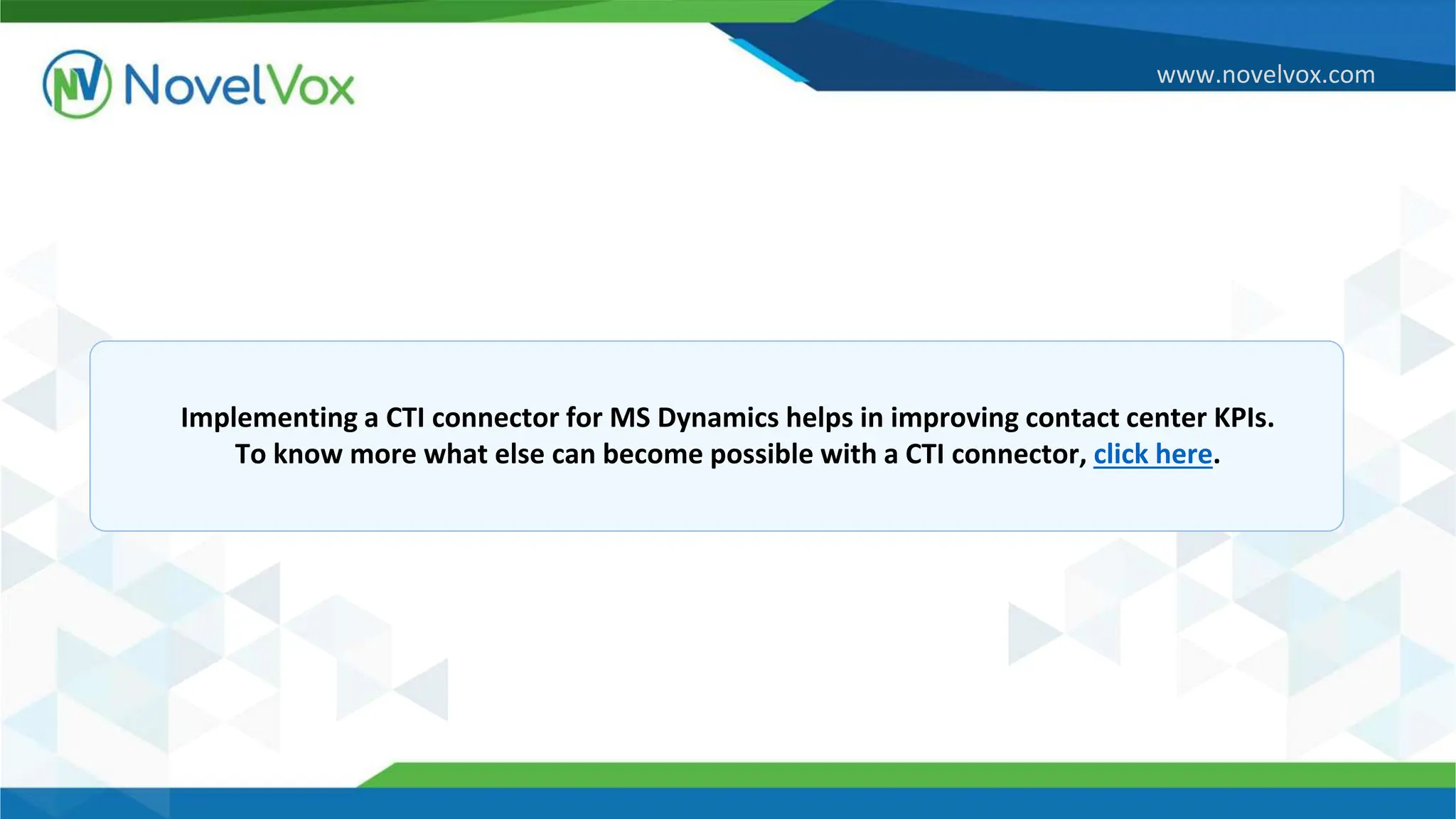 NV NovelVox

www.novelvox.com

Implementing a CTI connector for MS Dynamics helps in improving contact center KPIs. To know more what else can become possible with a CTI connector, click here.